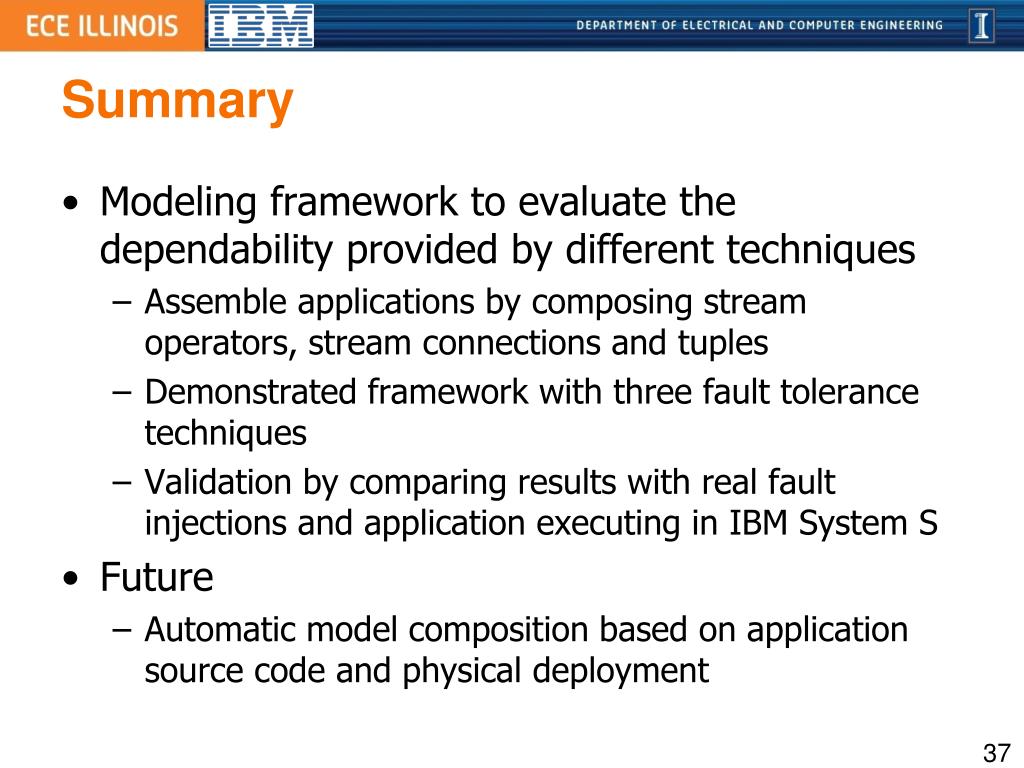 ECE ILLINOIS IBM DEPARTMENT OF ELECTRICAL AND COMPUTER ENGINEERING I

Summary

• Modeling framework to evaluate the dependability provided by different techniques
– Assemble applications by composing stream operators, stream connections and tuples
– Demonstrated framework with three fault tolerance techniques
– Validation by comparing results with real fault injections and application executing in IBM System S
• Future
– Automatic model composition based on application source code and physical deployment

37